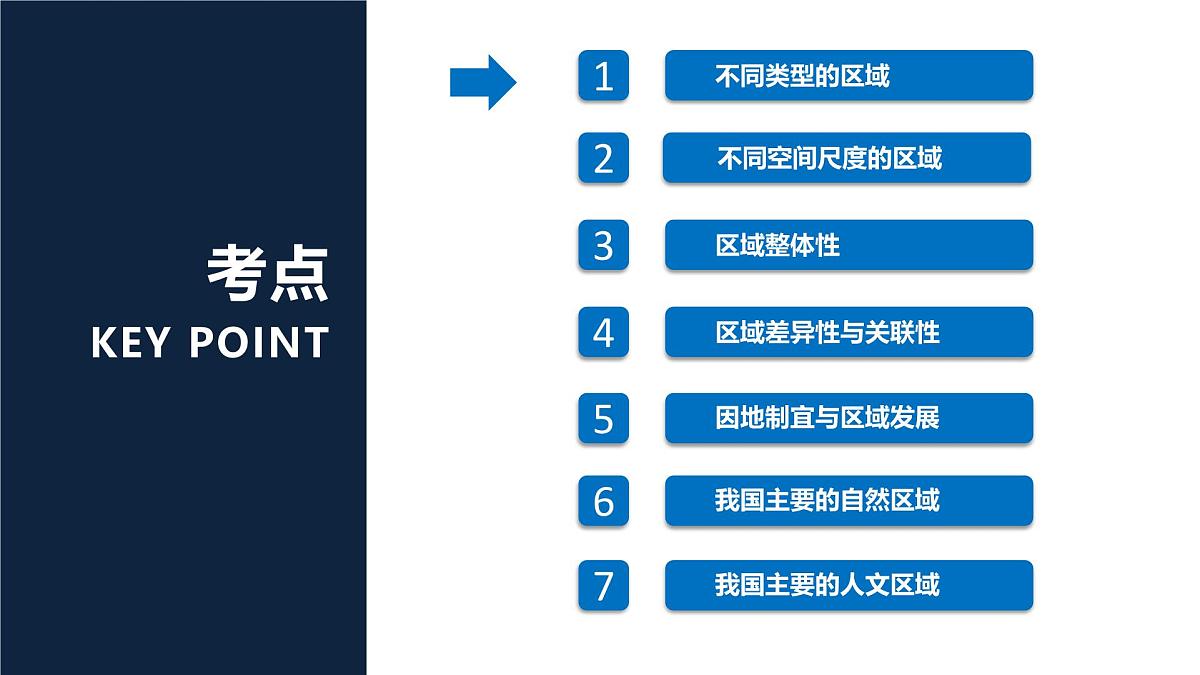 考点
KEY POINT

1 不同类型的区域
2 不同空间尺度的区域
3 区域整体性
4 区域差异性与关联性
5 因地制宜与区域发展
6 我国主要的自然区域
7 我国主要的人文区域